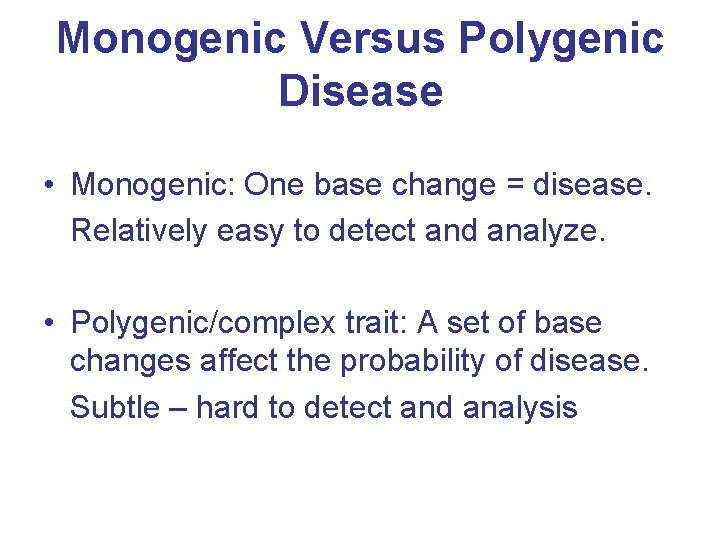 Monogenic Versus Polygenic Disease

• Monogenic: One base change = disease.
Relatively easy to detect and analyze.

• Polygenic/complex trait: A set of base changes affect the probability of disease.
Subtle – hard to detect and analysis